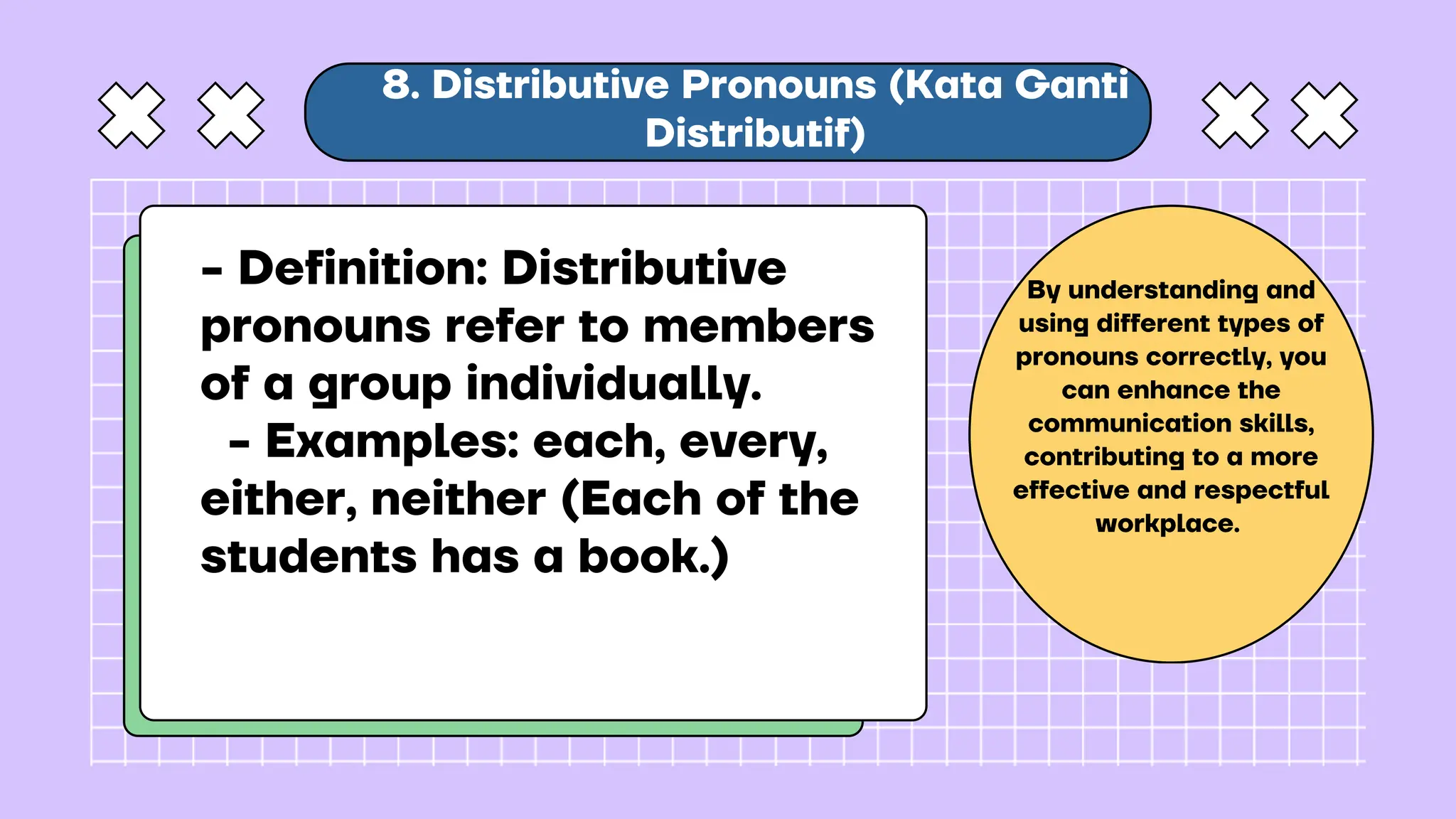 8. Distributive Pronouns (Kata Ganti Distributif)

- Definition: Distributive pronouns refer to members of a group individually.
- Examples: each, every, either, neither (Each of the students has a book.)

By understanding and using different types of pronouns correctly, you can enhance the communication skills, contributing to a more effective and respectful workplace.